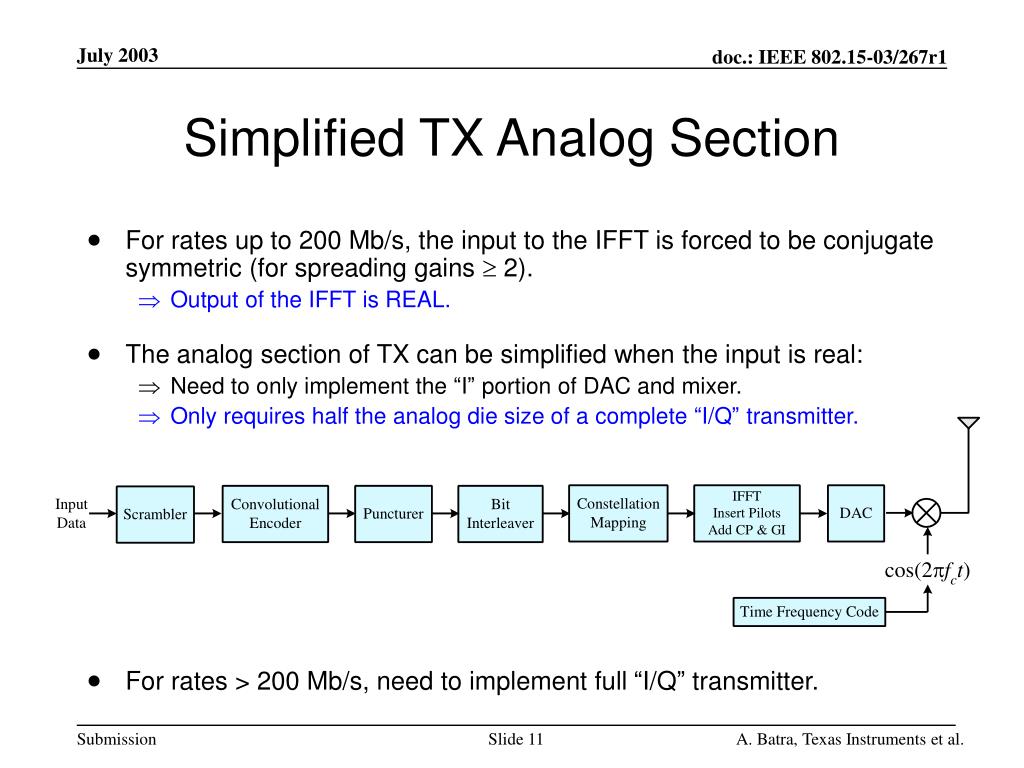 July 2003

doc.: IEEE 802.15-03/267r1

Simplified TX Analog Section

• For rates up to 200 Mb/s, the input to the IFFT is forced to be conjugate symmetric (for spreading gains $\geq$ 2).

$\Rightarrow$ Output of the IFFT is REAL.

• The analog section of TX can be simplified when the input is real:

$\Rightarrow$ Need to only implement the “I” portion of DAC and mixer.

$\Rightarrow$ Only requires half the analog die size of a complete “I/Q” transmitter.

Input Data

Scrambler

Convolutional Encoder

Puncturer

Bit Interleaver

Constellation Mapping

IFFT Insert Pilots Add CP & GI

DAC

$\cos(2\pi f_c t)$

Time Frequency Code

• For rates > 200 Mb/s, need to implement full “I/Q” transmitter.

Submission

Slide 11

A. Batra, Texas Instruments et al.